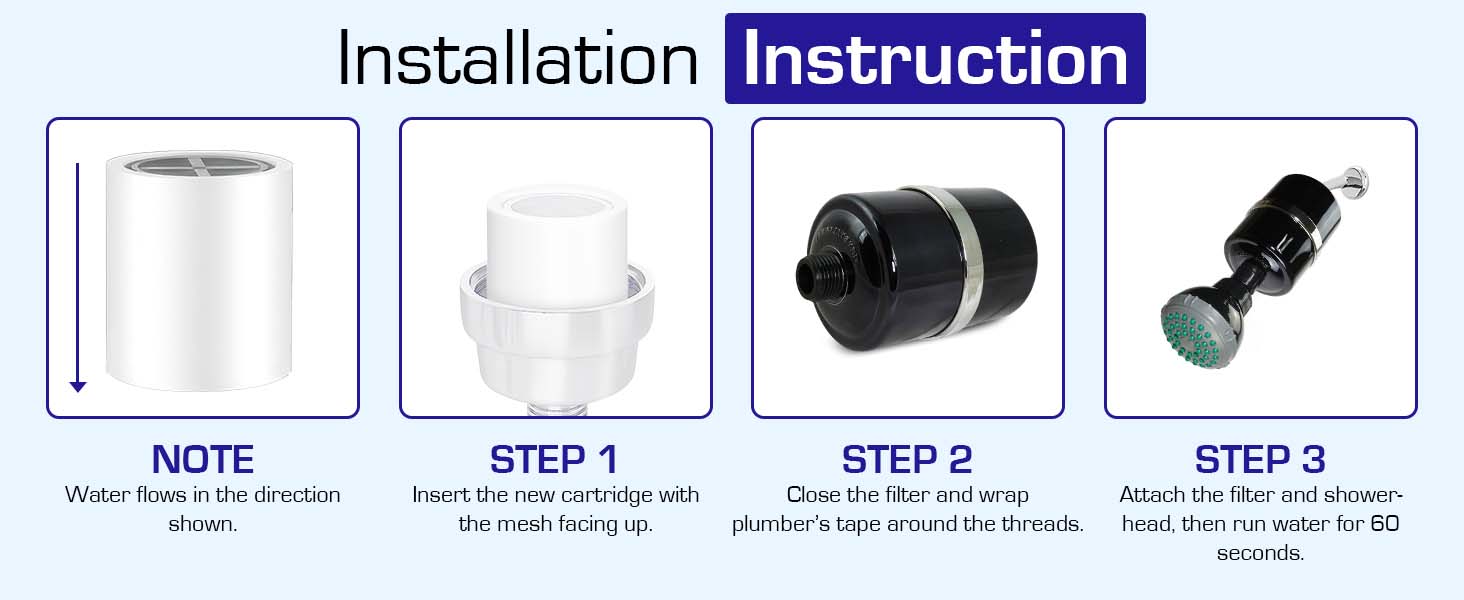 Installation Instruction

NOTE
Water flows in the direction shown.

STEP 1
Insert the new cartridge with the mesh facing up.

STEP 2
Close the filter and wrap plumber's tape around the threads.

STEP 3
Attach the filter and showerhead, then run water for 60 seconds.